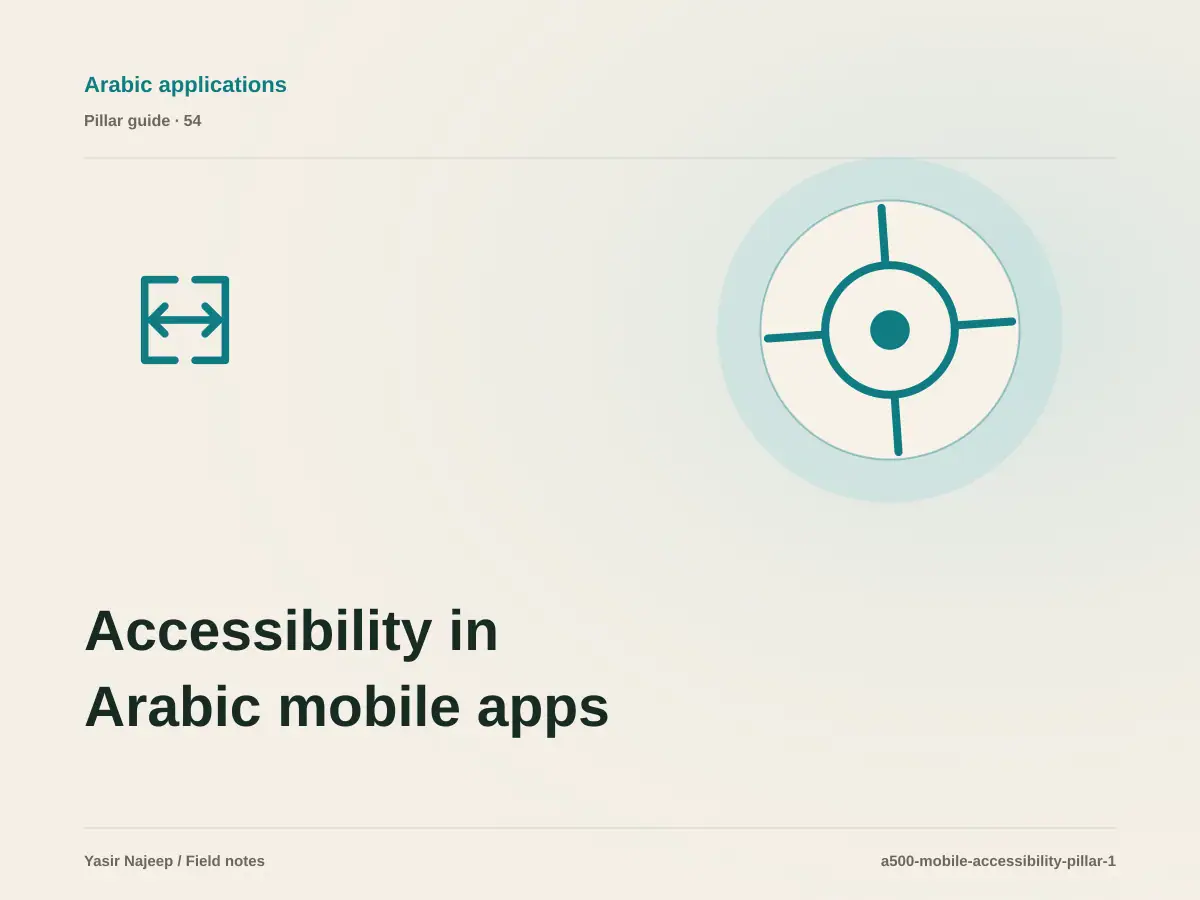 Arabic applications

Pillar guide · 54

Accessibility in Arabic mobile apps

Yasir Najeep / Field notes

a500-mobile-accessibility-pillar-1